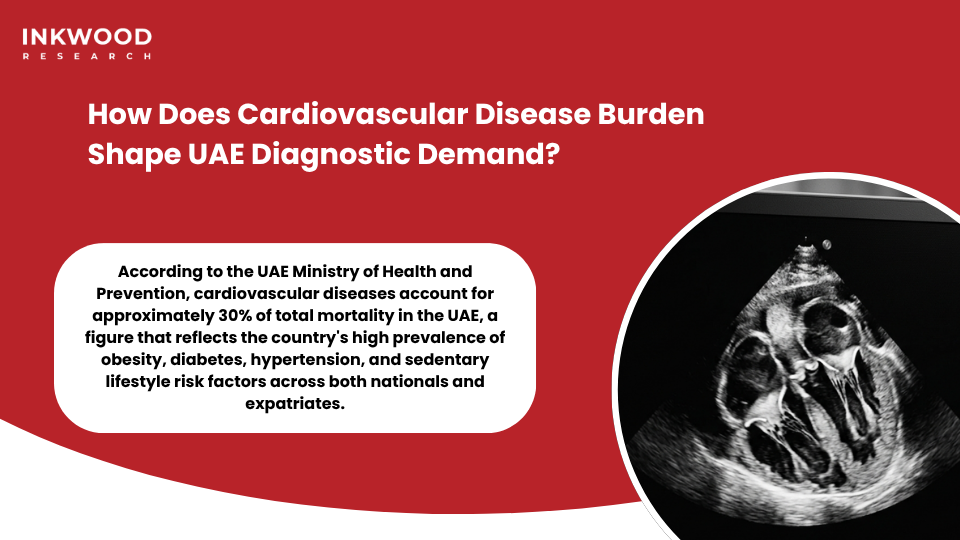 INKWOOD
RESEARCH

How Does Cardiovascular Disease Burden Shape UAE Diagnostic Demand?

According to the UAE Ministry of Health and Prevention, cardiovascular diseases account for approximately 30% of total mortality in the UAE, a figure that reflects the country's high prevalence of obesity, diabetes, hypertension, and sedentary lifestyle risk factors across both nationals and expatriates.